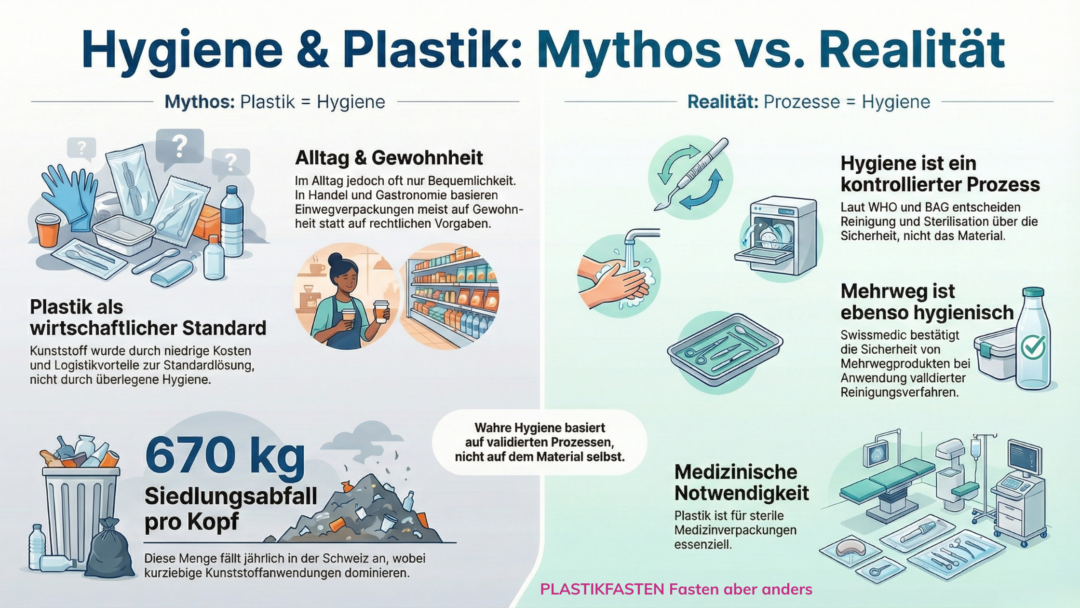 Hygiene & Plastik: Mythos vs. Realität

Mythos: Plastik = Hygiene

Alltag & Gewohnheit

Im Alltag jedoch oft nur Bequemlichkeit. In Handel und Gastronomie basieren Einwegverpackungen meist auf Gewohnheit statt auf rechtlichen Vorgaben.

Plastik als wirtschaftlicher Standard

Kunststoff wurde durch niedrige Kosten und Logistikvorteile zur Standardlösung, nicht durch überlegene Hygiene.

670 kg

Siedlungsabfall pro Kopf

Diese Menge fällt jährlich in der Schweiz an, wobei kurzlebige Kunststoffanwendungen dominieren.

Wahre Hygiene basiert auf validierten Prozessen, nicht auf dem Material selbst.

Realität: Prozesse = Hygiene

Hygiene ist ein kontrollierter Prozess

Laut WHO und BAG entscheiden Reinigung und Sterilisation über die Sicherheit, nicht das Material.

Mehrweg ist ebenso hygienisch

Swissmedic bestätigt die Sicherheit von Mehrwegprodukten bei Anwendung validierter Reinigungsverfahren.

Medizinische Notwendigkeit

Plastik ist für sterile Medizinverpackungen essenziell.

PLASTIKFASTEN Fasten aber anders